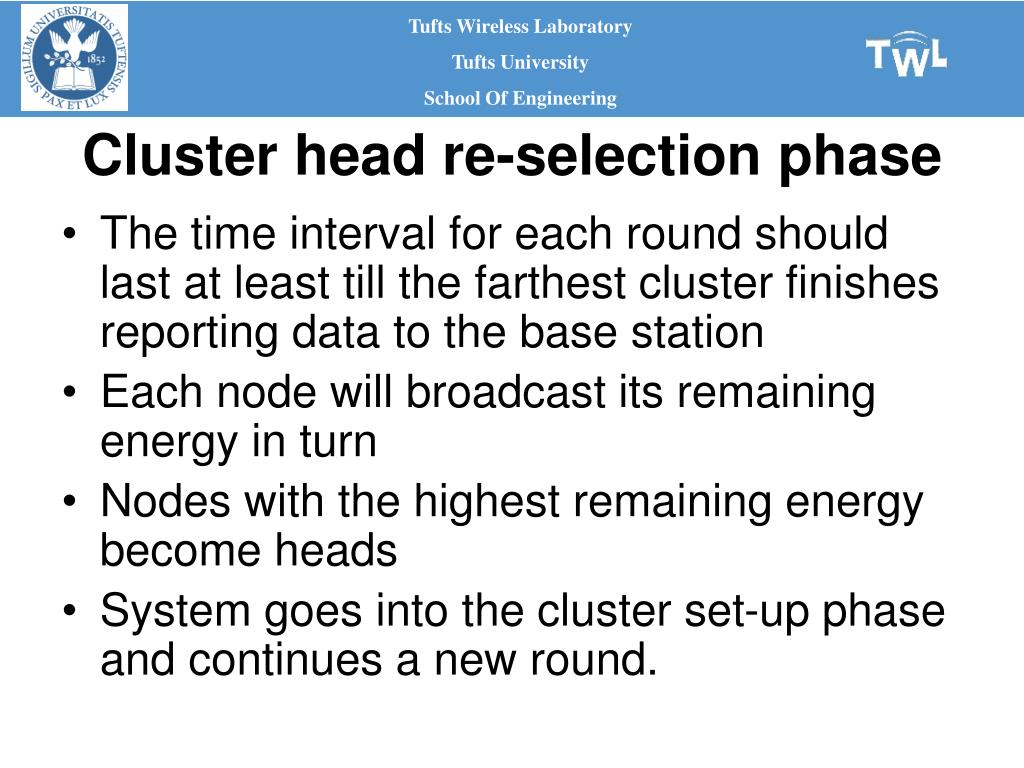 SIGILLUM UNIVERSITATIS TUFTENSIS PAX ET LUX 1852

Tufts Wireless Laboratory

Tufts University

School Of Engineering

TWL

Cluster head re-selection phase

• The time interval for each round should last at least till the farthest cluster finishes reporting data to the base station
• Each node will broadcast its remaining energy in turn
• Nodes with the highest remaining energy become heads
• System goes into the cluster set-up phase and continues a new round.